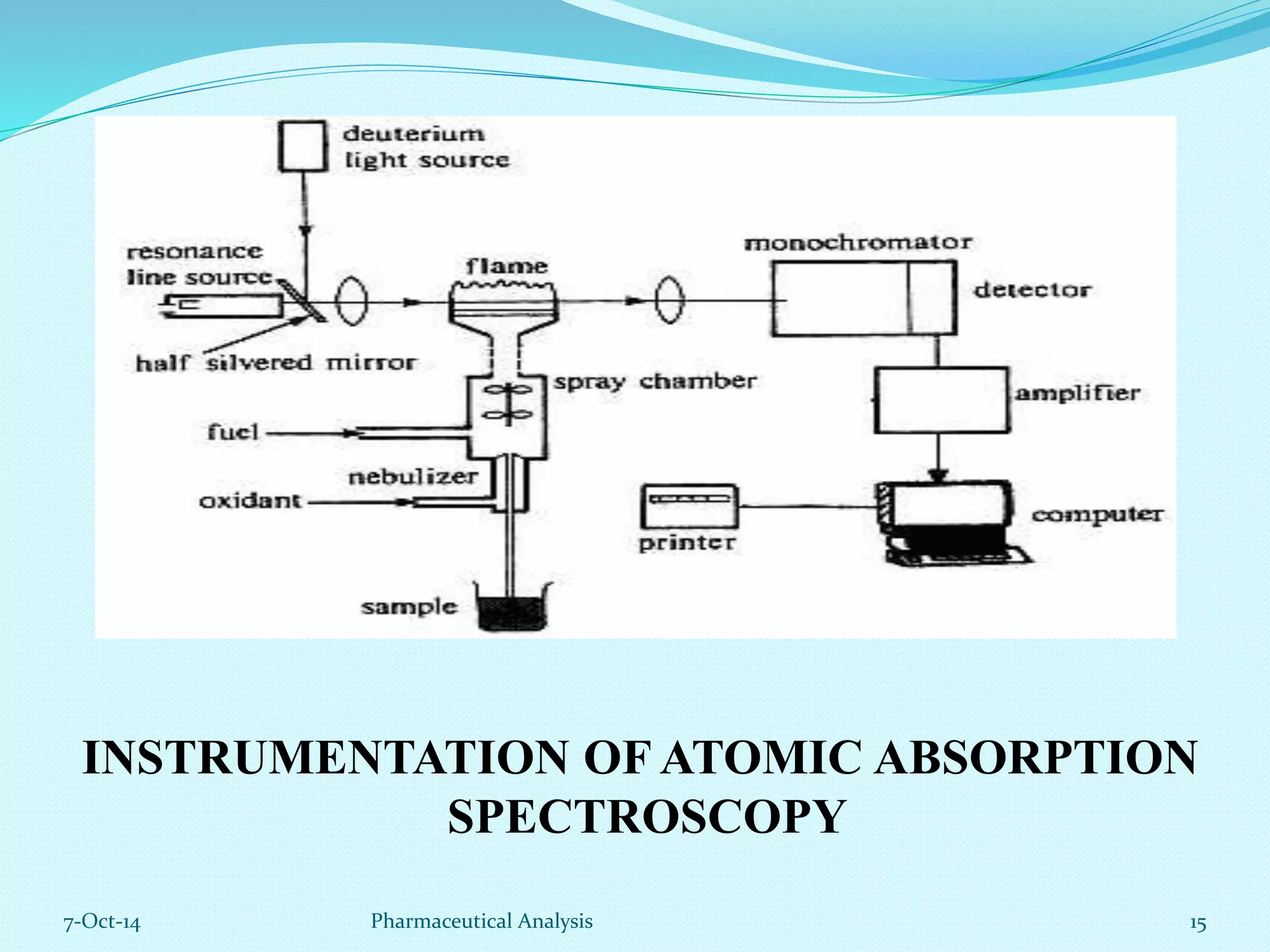 deuterium light source

resonance line source

flame

monochromator

detector

half silvered mirror

spray chamber

amplifier

fuel

nebulizer

oxidant

printer

computer

sample

INSTRUMENTATION OF ATOMIC ABSORPTION SPECTROSCOPY

7-Oct-14

Pharmaceutical Analysis

15